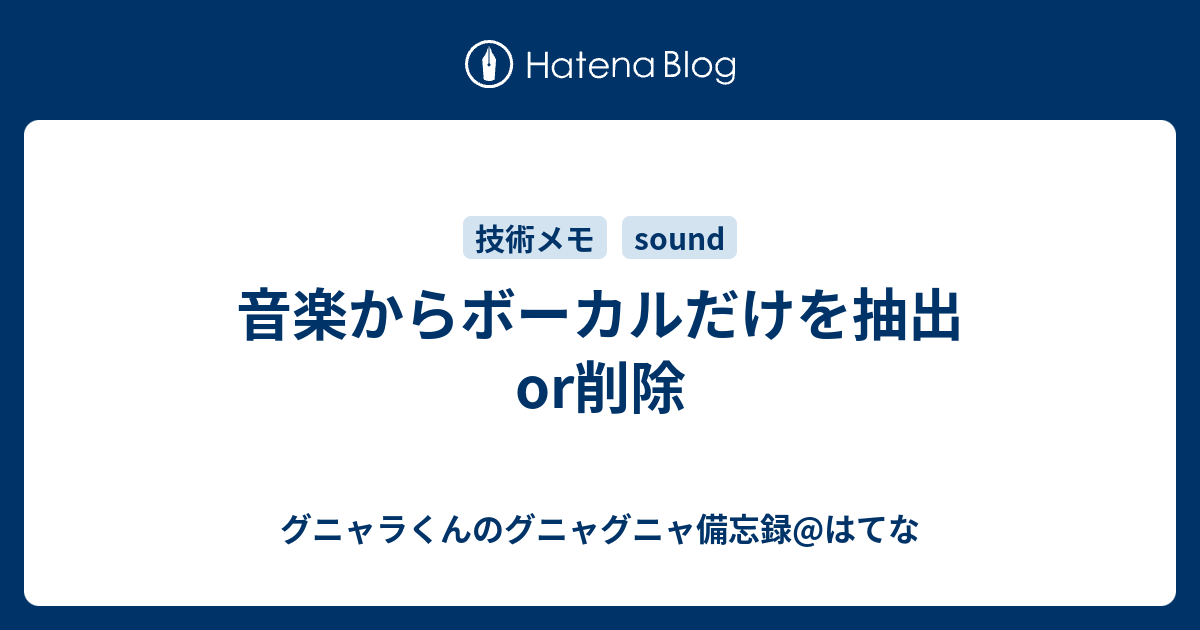 Hatena Blog

技術メモ sound

音楽からボーカルだけを抽出or削除

グニャラくんのグニャグニャ備忘録@はてな